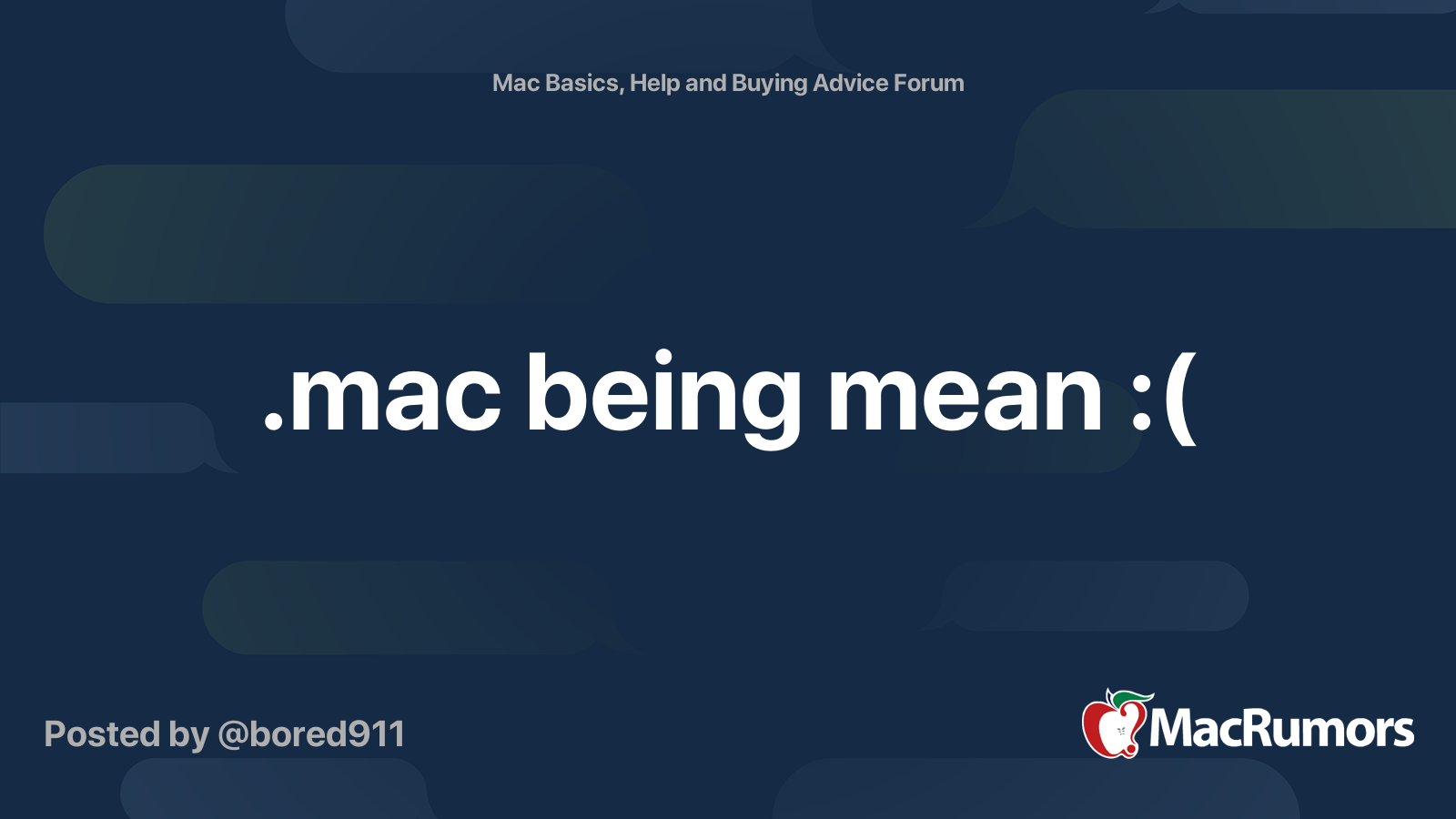 Mac Basics, Help and Buying Advice Forum

.mac being mean :(

Posted by @bored911

MacRumors